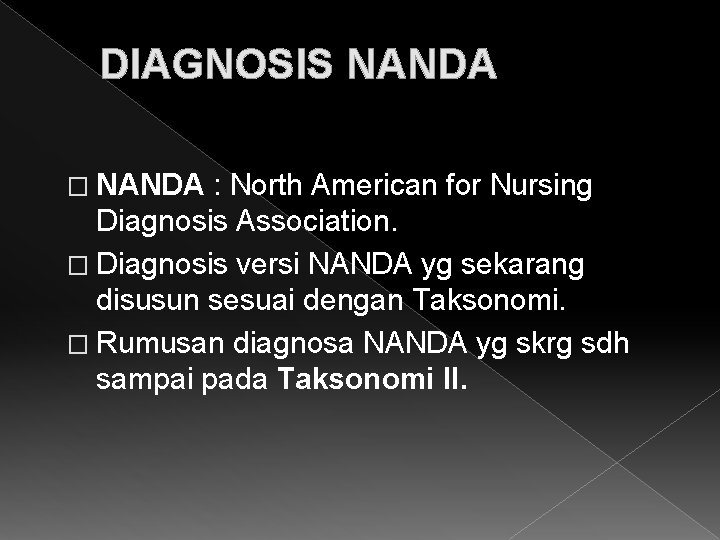 DIAGNOSIS NANDA

□ NANDA : North American for Nursing Diagnosis Association.
□ Diagnosis versi NANDA yg sekarang disusun sesuai dengan Taksonomi.
□ Rumusan diagnosa NANDA yg skrg sdh sampai pada Taksonomi II.